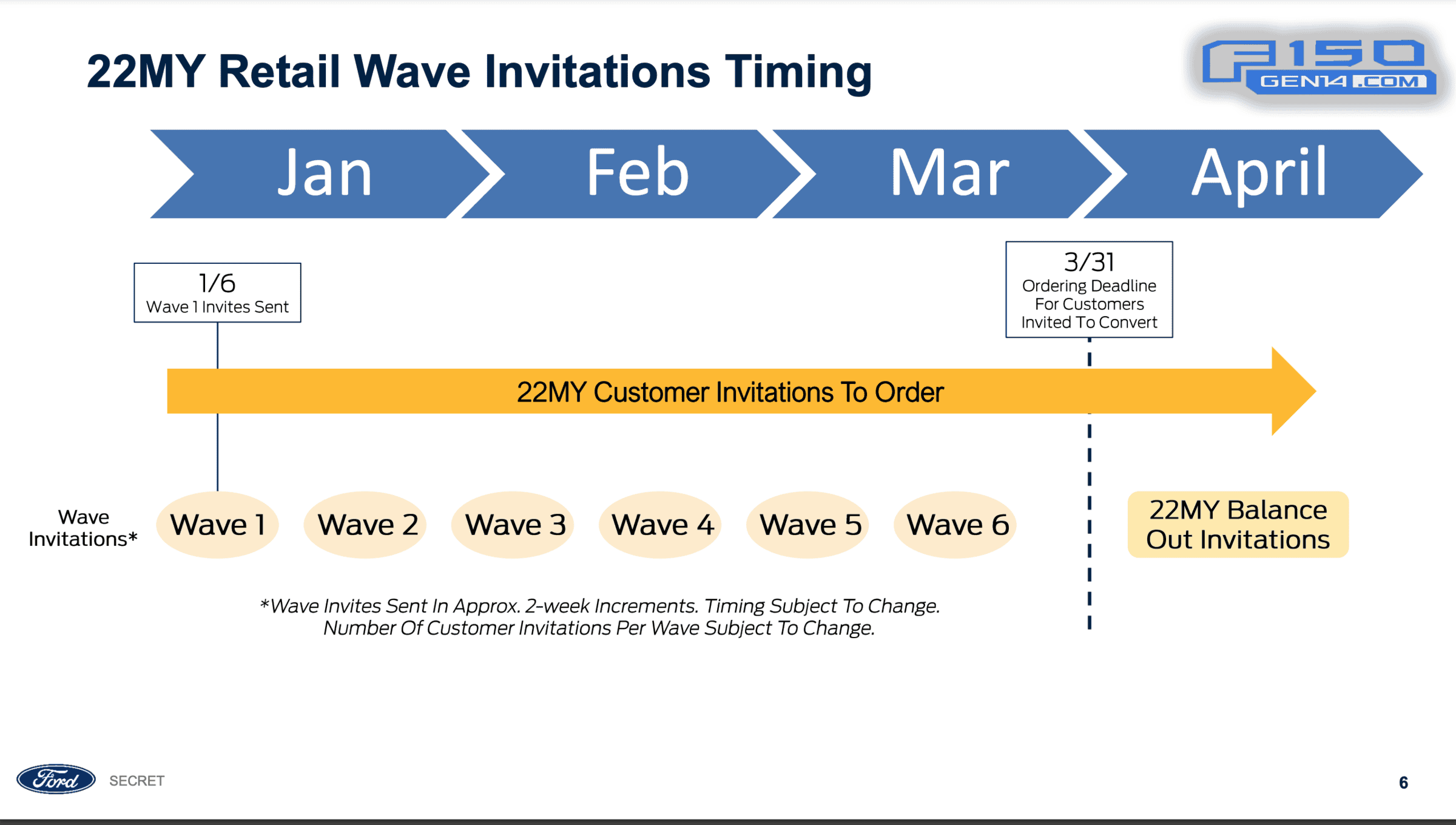 22MY Retail Wave Invitations Timing

F150 GEN14.COM

Jan Feb Mar April

1/6
Wave 1 Invites Sent

3/31
Ordering Deadline For Customers Invited To Convert

22MY Customer Invitations To Order

Wave Invitations*

Wave 1 Wave 2 Wave 3 Wave 4 Wave 5 Wave 6

22MY Balance Out Invitations

*Wave Invites Sent In Approx. 2-week Increments. Timing Subject To Change. Number Of Customer Invitations Per Wave Subject To Change.

Ford SECRET

6